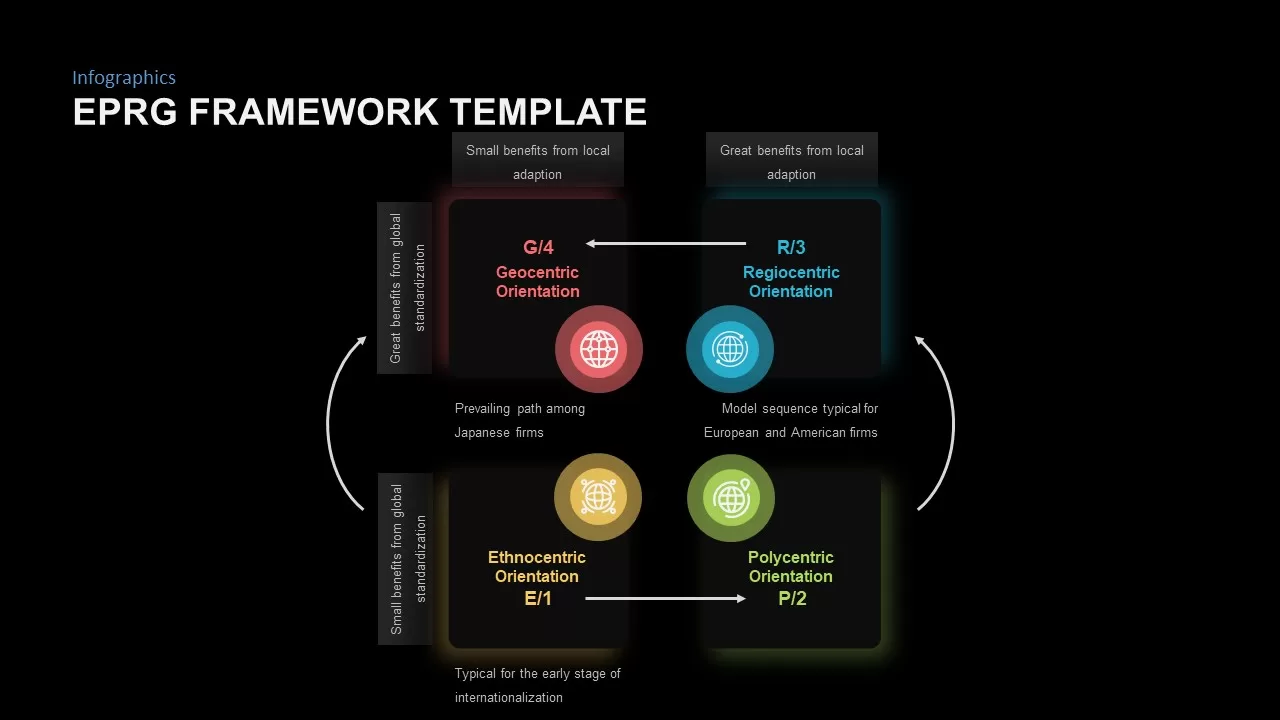 Infographics
EPRG FRAMEWORK TEMPLATE

Small benefits from local adaption

Great benefits from local adaption

Great benefits from global standardization

G/4
Geocentric Orientation

R/3
Regiocentric Orientation

Prevailing path among Japanese firms

Model sequence typical for European and American firms

Small benefits from global standardization

Ethnocentric Orientation
E/1

Polycentric Orientation
P/2

Typical for the early stage of internationalization